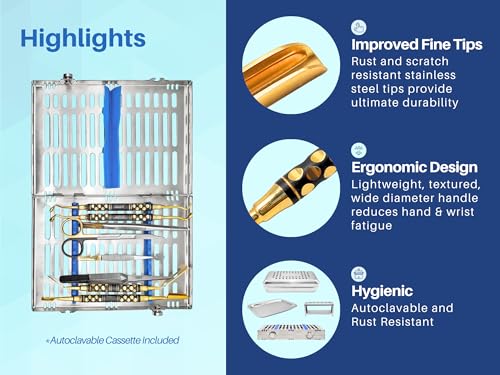 Highlights

*Autoclavable Cassette Included

Improved Fine Tips
Rust and scratch resistant stainless steel tips provide ultimate durability

Ergonomic Design
Lightweight, textured, wide diameter handle reduces hand & wrist fatigue

Hygienic
Autoclavable and Rust Resistant